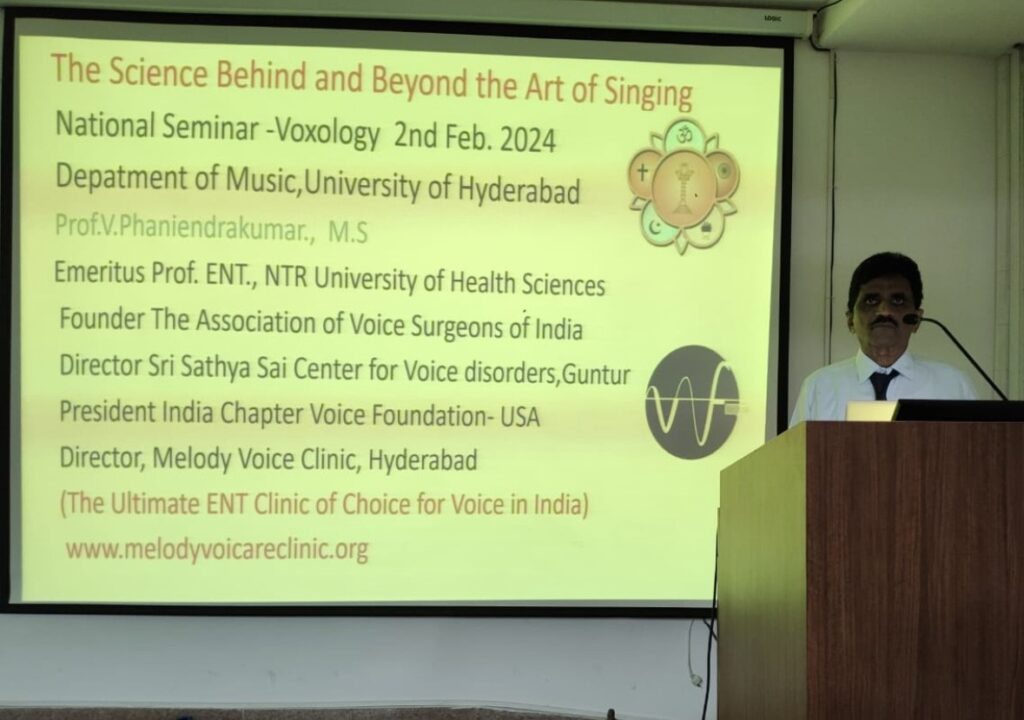 The Science Behind and Beyond the Art of Singing
National Seminar -Voxology 2nd Feb. 2024
Depatment of Music,University of Hyderabad
Prof.V.Phaniendrakumar., M.S
Emeritus Prof. ENT., NTR University of Health Sciences
Founder The Association of Voice Surgeons of India
Director Sri Sathya Sai Center for Voice disorders,Guntur
President India Chapter Voice Foundation- USA
Director, Melody Voice Clinic, Hyderabad
(The Ultimate ENT Clinic of Choice for Voice in India)
www.melodyvoicareclinic.org